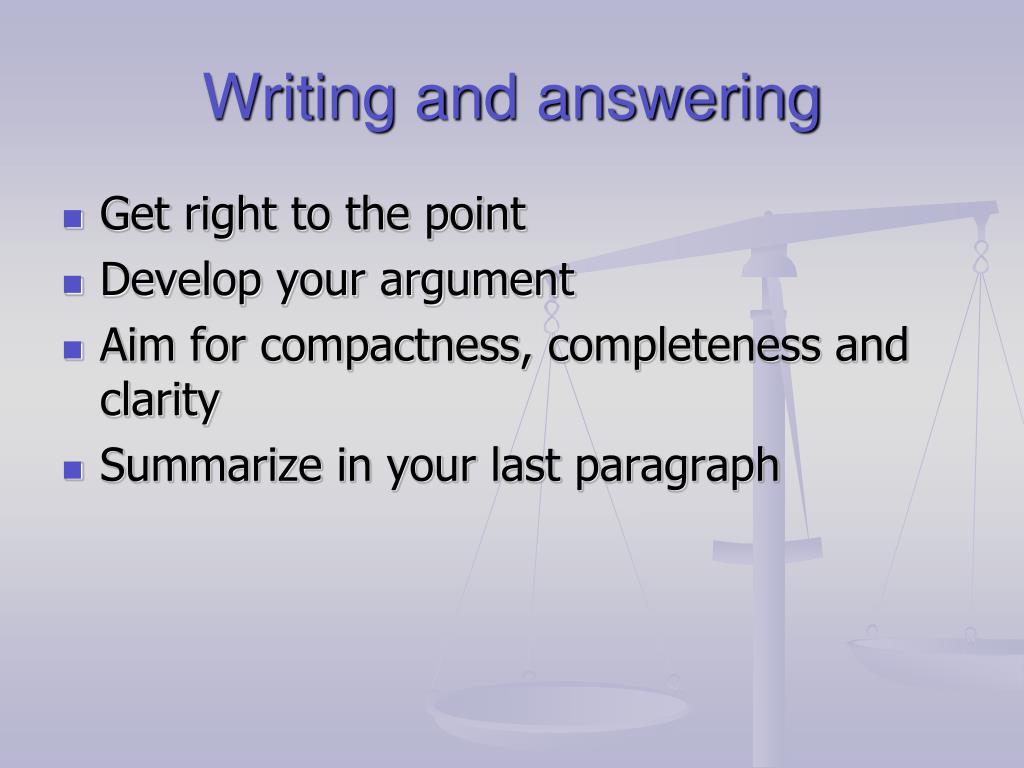 Writing and answering

- Get right to the point
- Develop your argument
- Aim for compactness, completeness and clarity
- Summarize in your last paragraph